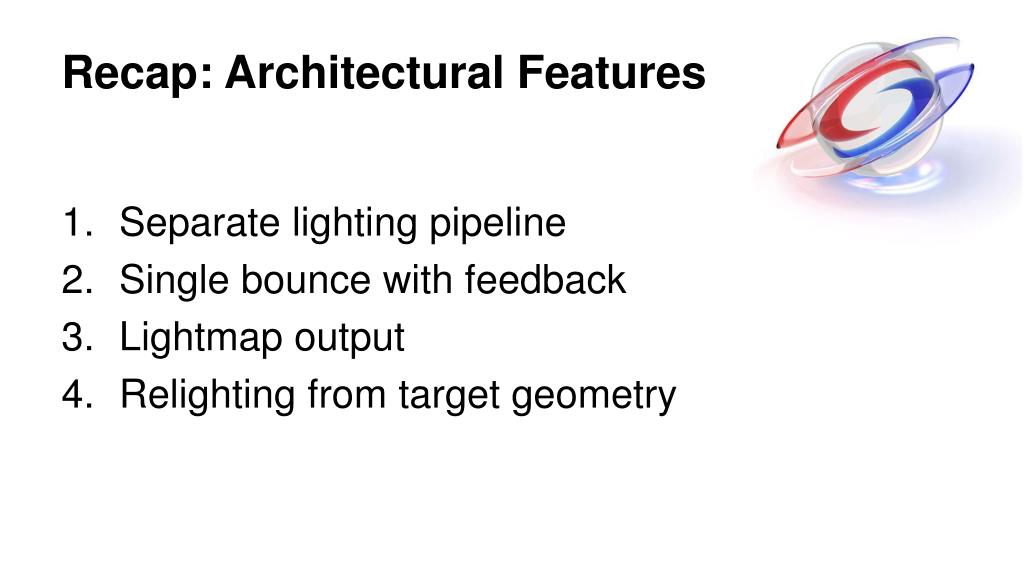 Recap: Architectural Features

1. Separate lighting pipeline
2. Single bounce with feedback
3. Lightmap output
4. Relighting from target geometry